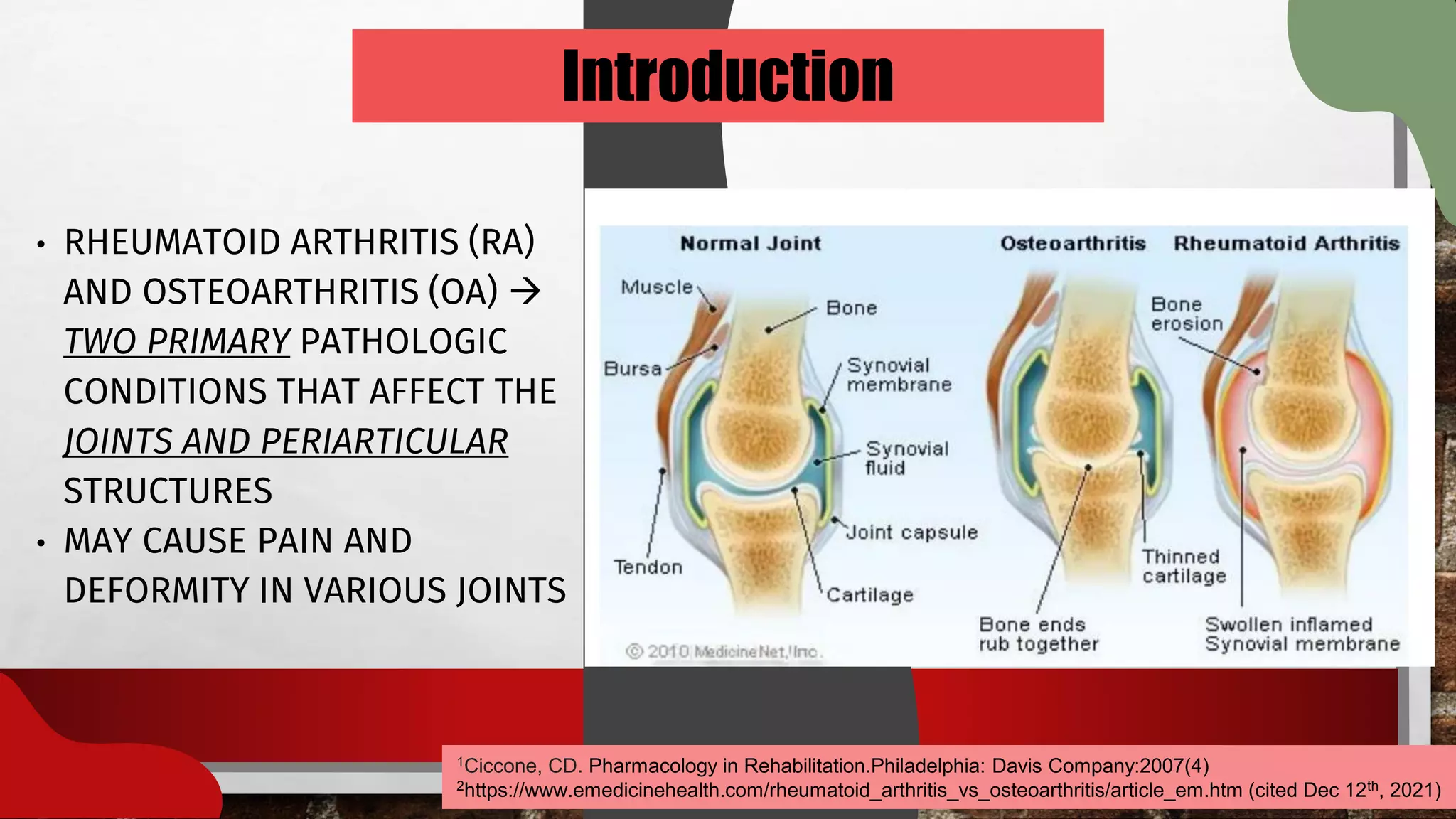 Introduction

• RHEUMATOID ARTHRITIS (RA) AND OSTEOARTHRITIS (OA) → TWO PRIMARY PATHOLOGIC CONDITIONS THAT AFFECT THE JOINTS AND PERIARTICULAR STRUCTURES
• MAY CAUSE PAIN AND DEFORMITY IN VARIOUS JOINTS

Normal Joint
Osteoarthritis
Rheumatoid Arthritis
Muscle
Bone
Bursa
Synovial membrane
Synovial fluid
Joint capsule
Tendon
Cartilage
Bone erosion
Thinned cartilage
Bone ends rub together
Swollen inflamed Synovial membrane
© 2010 MedicineNet, Inc.

$^1$Ciccone, CD. Pharmacology in Rehabilitation.Philadelphia: Davis Company:2007(4)
$^2$https://www.emedicinehealth.com/rheumatoid_arthritis_vs_osteoarthritis/article_em.htm (cited Dec 12$^{th}$, 2021)